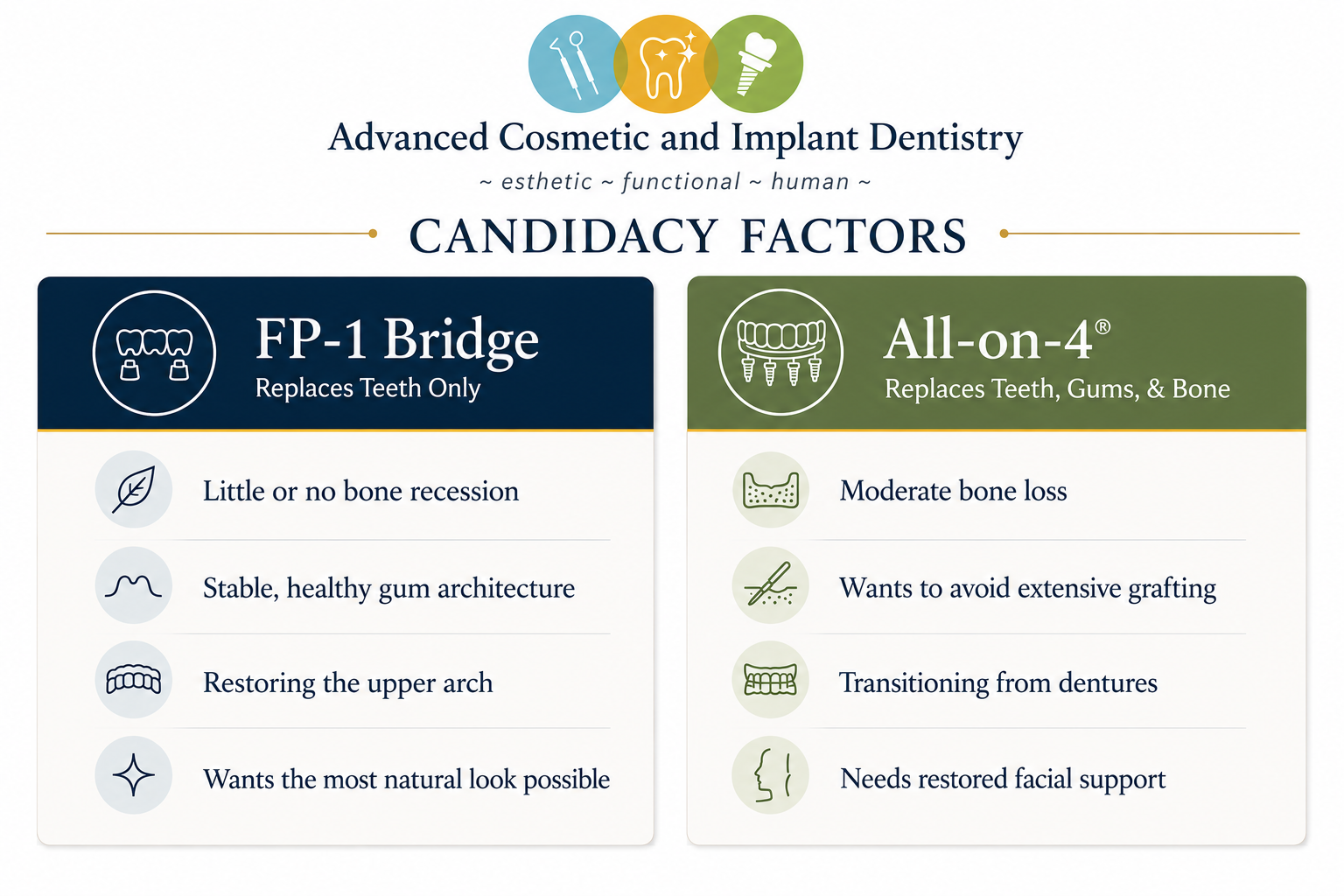 Advanced Cosmetic and Implant Dentistry

~ esthetic ~ functional ~ human ~

CANDIDACY FACTORS

FP-1 Bridge
Replaces Teeth Only

Little or no bone recession

Stable, healthy gum architecture

Restoring the upper arch

Wants the most natural look possible

All-on-4®
Replaces Teeth, Gums, & Bone

Moderate bone loss

Wants to avoid extensive grafting

Transitioning from dentures

Needs restored facial support